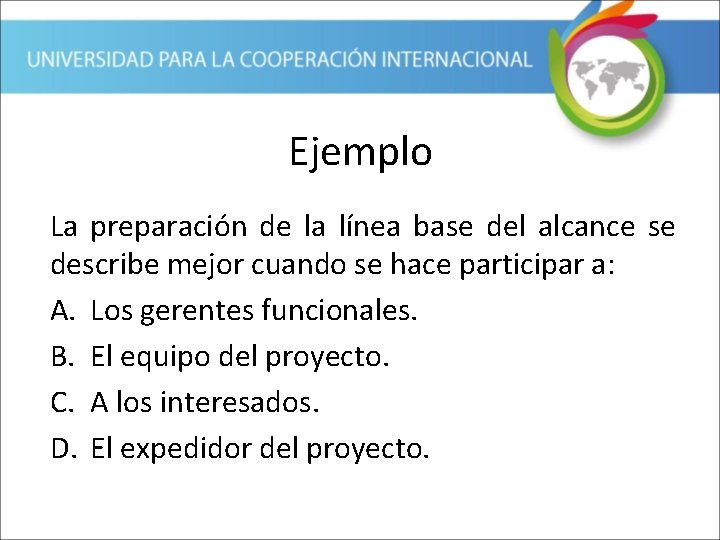 UNIVERSIDAD PARA LA COOPERACIÓN INTERNACIONAL

Ejemplo

La preparación de la línea base del alcance se describe mejor cuando se hace participar a:

A. Los gerentes funcionales.

B. El equipo del proyecto.

C. A los interesados.

D. El expedidor del proyecto.